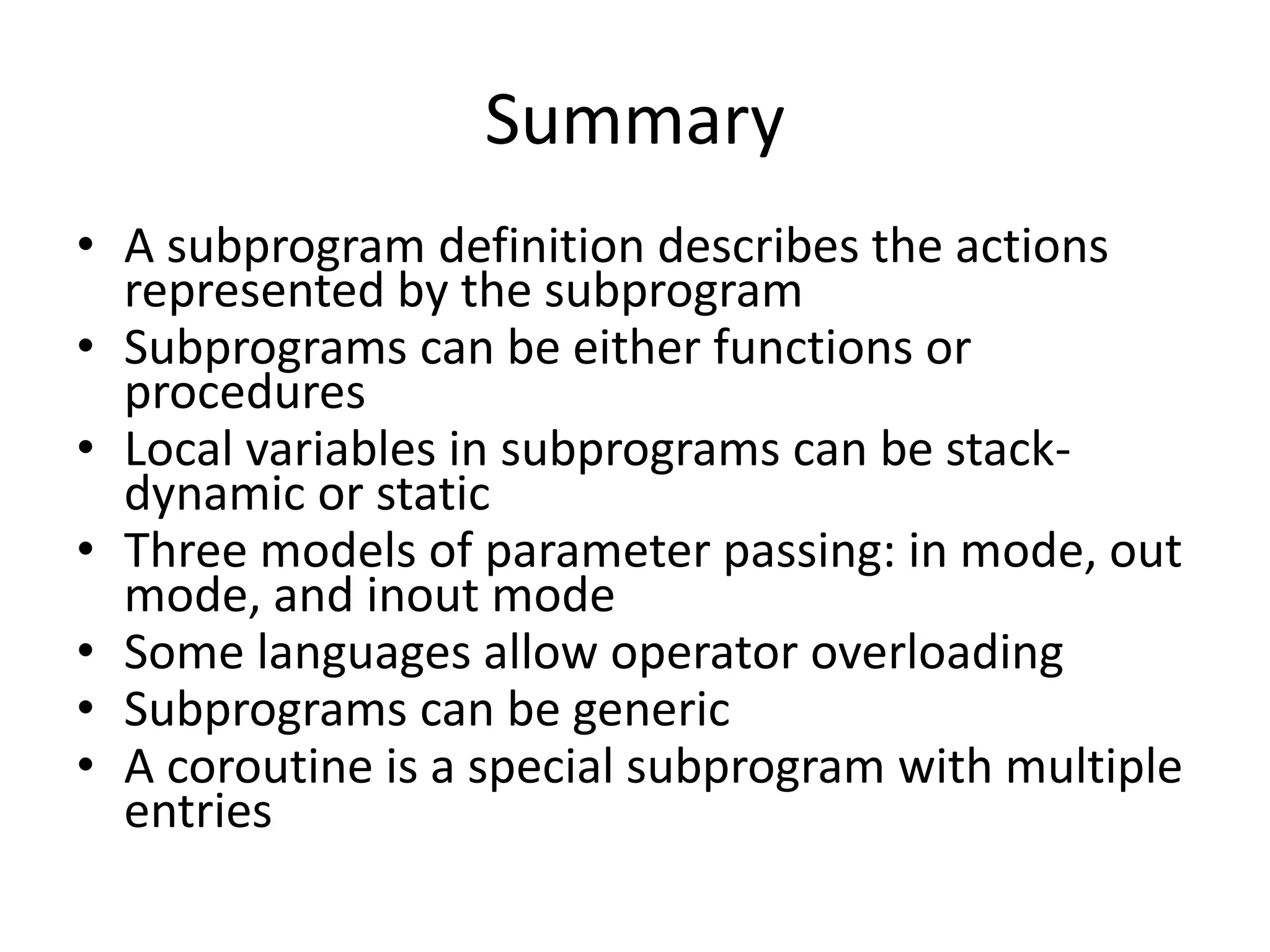 Summary

• A subprogram definition describes the actions represented by the subprogram
• Subprograms can be either functions or procedures
• Local variables in subprograms can be stack-dynamic or static
• Three models of parameter passing: in mode, out mode, and inout mode
• Some languages allow operator overloading
• Subprograms can be generic
• A coroutine is a special subprogram with multiple entries